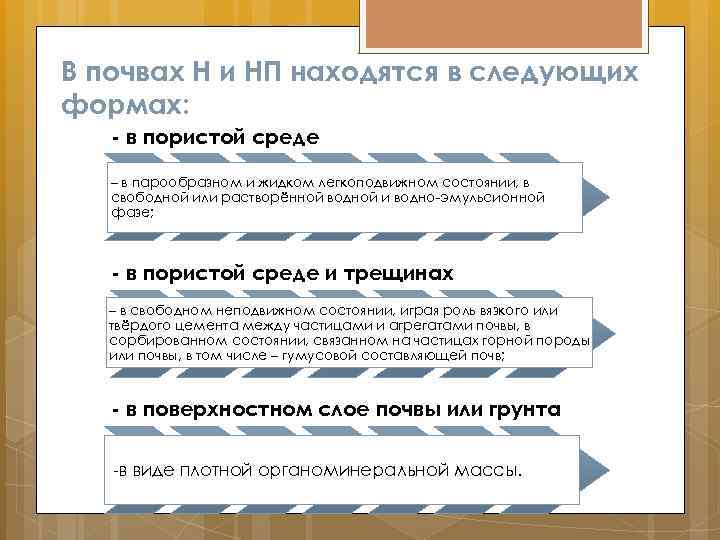 В почвах Н и НП находятся в следующих формах:

- в пористой среде

– в парообразном и жидком легкоподвижном состоянии, в свободной или растворённой водной и водно-эмульсионной фазе;

- в пористой среде и трещинах

– в свободном неподвижном состоянии, играя роль вязкого или твёрдого цемента между частицами и агрегатами почвы, в сорбированном состоянии, связанном на частицах горной породы или почвы, в том числе – гумусовой составляющей почв;

- в поверхностном слое почвы или грунта

-в виде плотной органоминеральной массы.